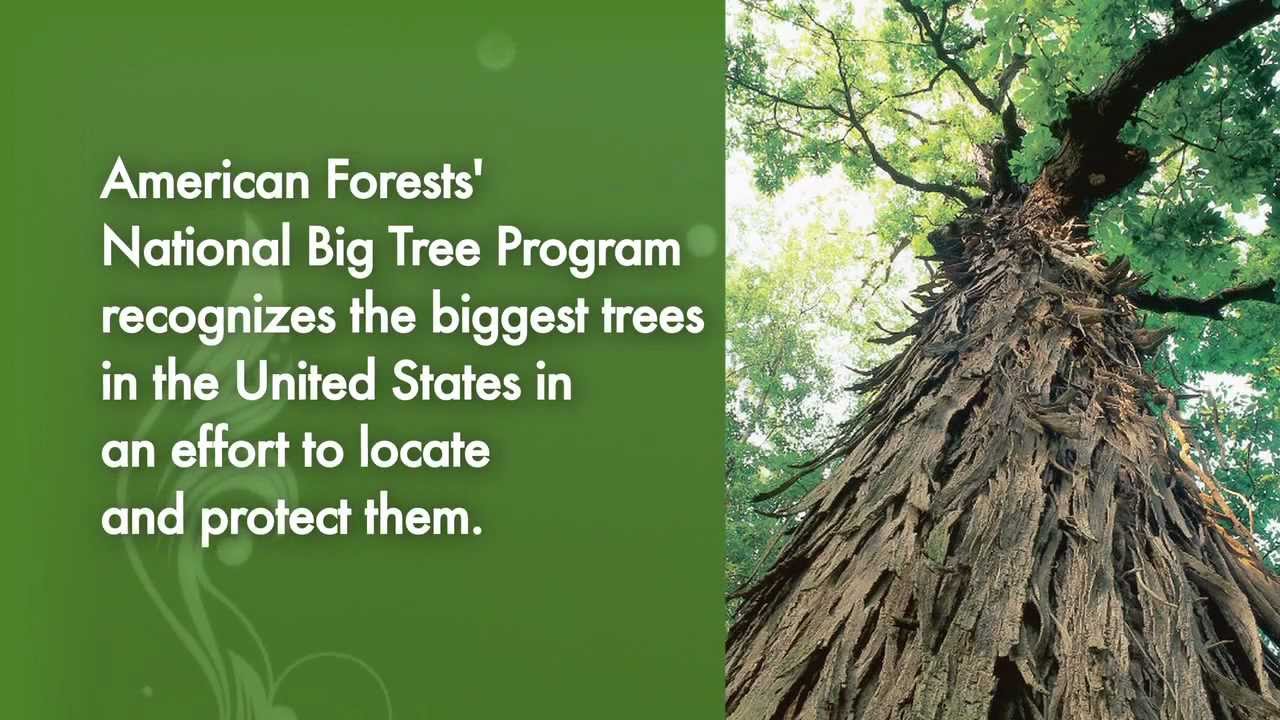 American Forests' National Big Tree Program recognizes the biggest trees in the United States in an effort to locate and protect them.